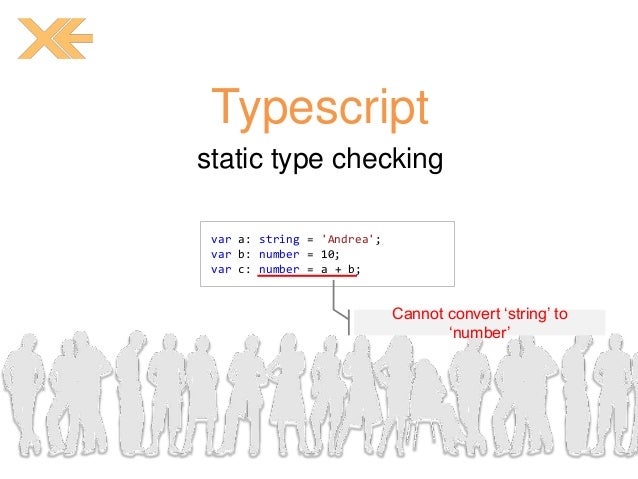 Typescript
static type checking

var a: string = 'Andrea';
var b: number = 10;
var c: number = a + b;

Cannot convert ‘string’ to ‘number’